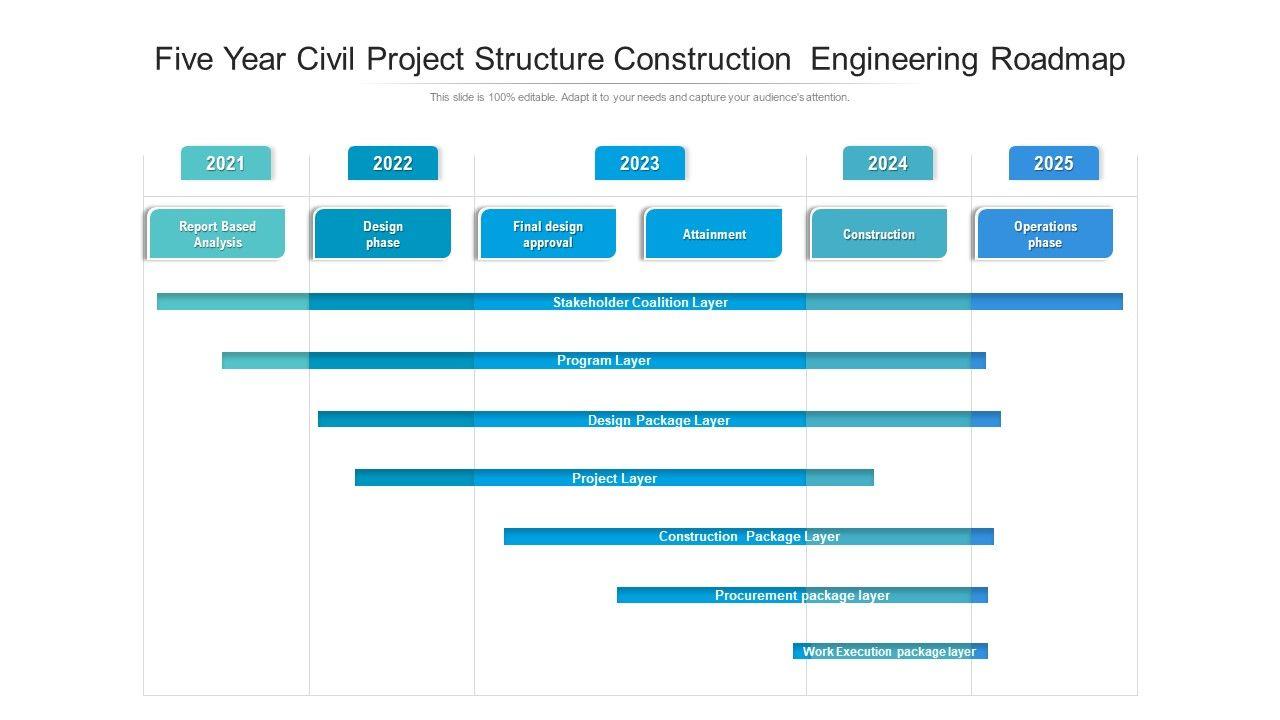 Five Year Civil Project Structure Construction Engineering Roadmap

This slide is 100% editable. Adapt it to your needs and capture your audience's attention.

2021

2022

2023

2024

2025

Report Based Analysis

Design phase

Final design approval

Attainment

Construction

Operations phase

Stakeholder Coalition Layer

Program Layer

Design Package Layer

Project Layer

Construction Package Layer

Procurement package layer

Work Execution package layer